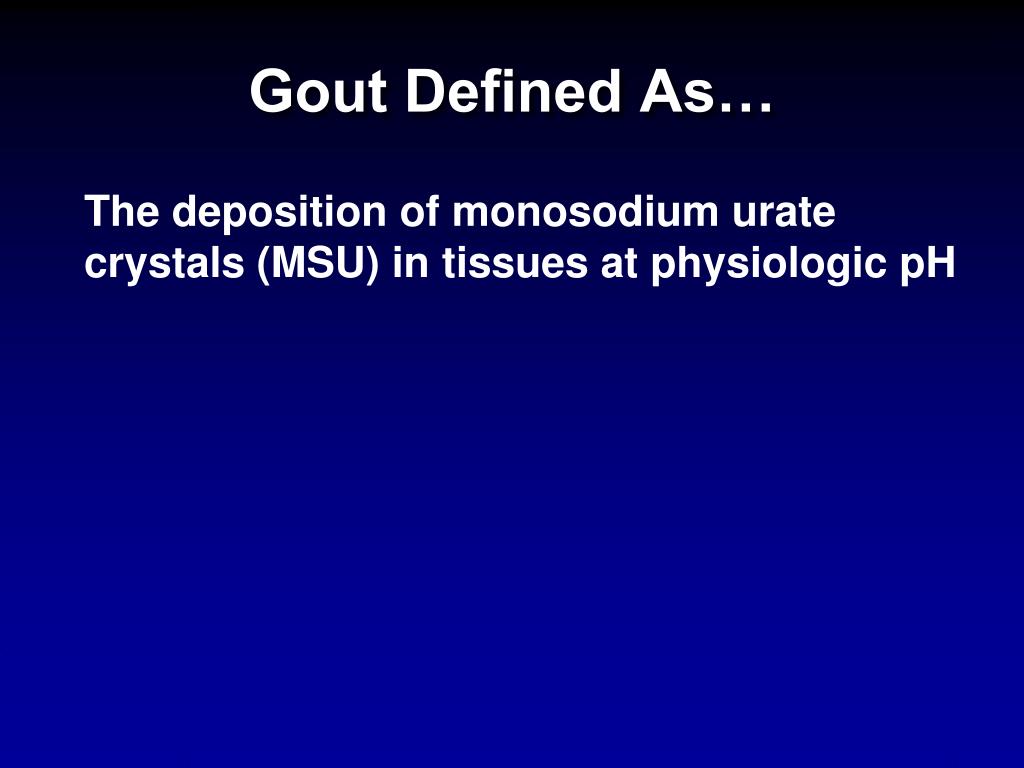 Gout Defined As…

The deposition of monosodium urate crystals (MSU) in tissues at physiologic pH